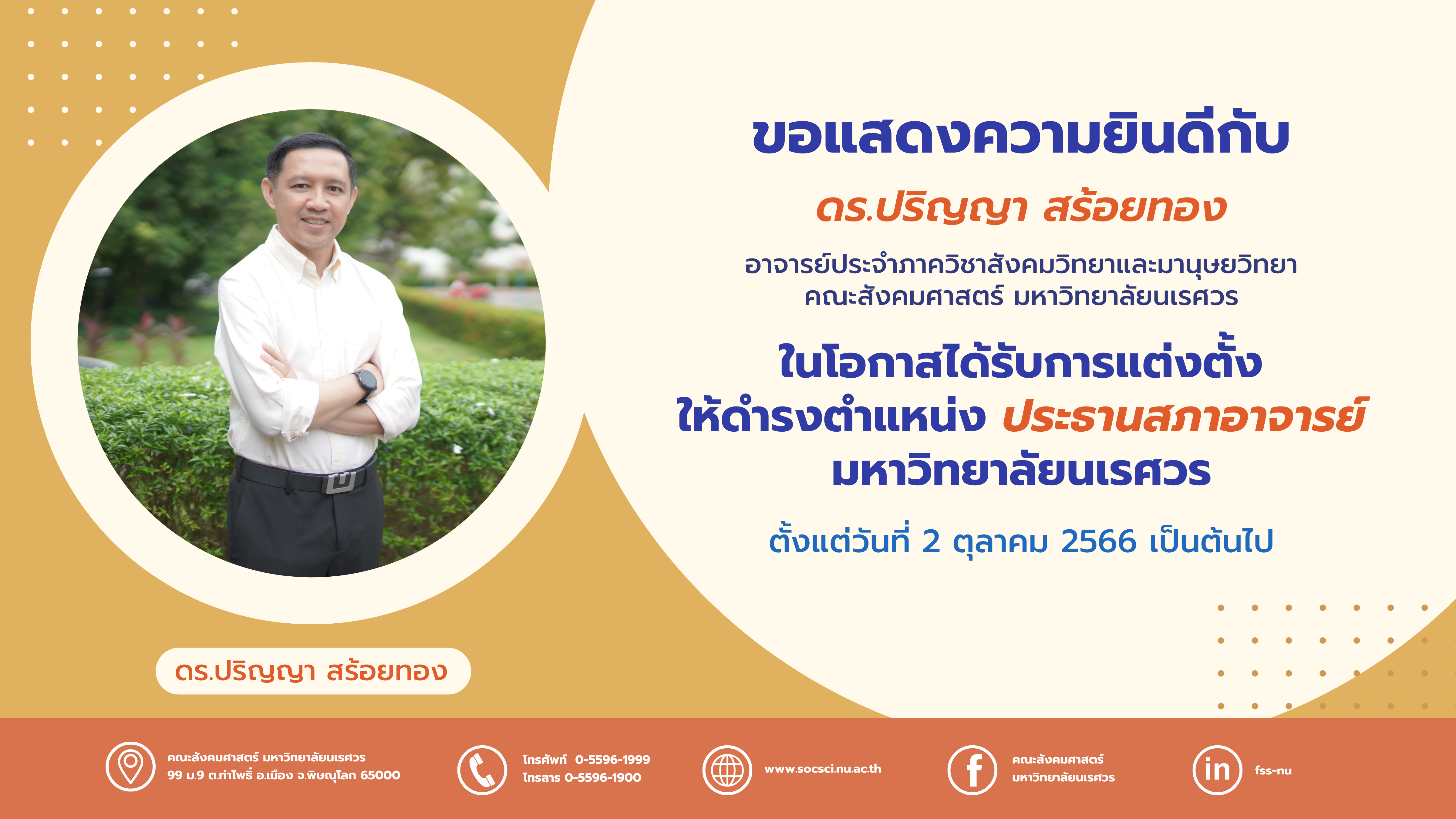 ขอแสดงความยินดีกับ

ดร.ปริญญา สร้อยทอง

อาจารย์ประจำภาควิชาสังคมวิทยาและมานุษยวิทยา
คณะสังคมศาสตร์ มหาวิทยาลัยนเรศวร

ในโอกาสได้รับการแต่งตั้ง
ให้ดำรงตำแหน่ง ประธานสภาอาจารย์
มหาวิทยาลัยนเรศวร

ตั้งแต่วันที่ 2 ตุลาคม 2566 เป็นต้นไป

ดร.ปริญญา สร้อยทอง

คณะสังคมศาสตร์ มหาวิทยาลัยนเรศวร
99 ม.9 ต.ท่าโพธิ์ อ.เมือง จ.พิษณุโลก 65000

โทรศัพท์ 0-5596-1999
โทรสาร 0-5596-1900

www.socsci.nu.ac.th

คณะสังคมศาสตร์
มหาวิทยาลัยนเรศวร

fss-nu